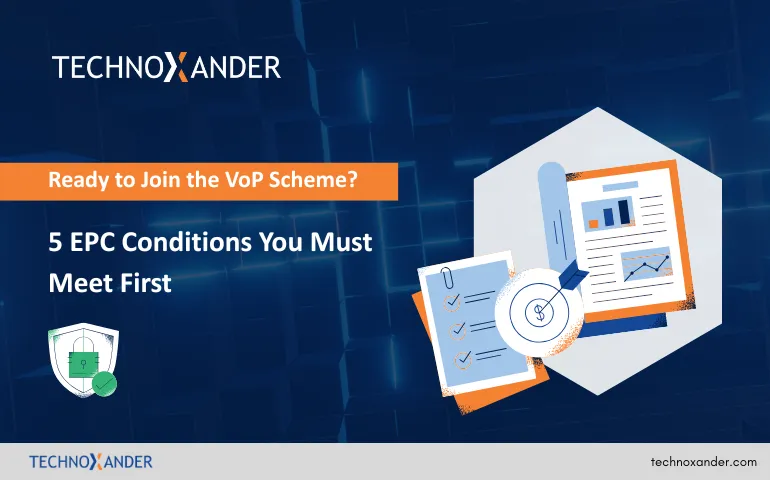 TECHNOXANDER

Ready to Join the VoP Scheme?

5 EPC Conditions You Must Meet First

$

TECHNOXANDER

technoxander.com